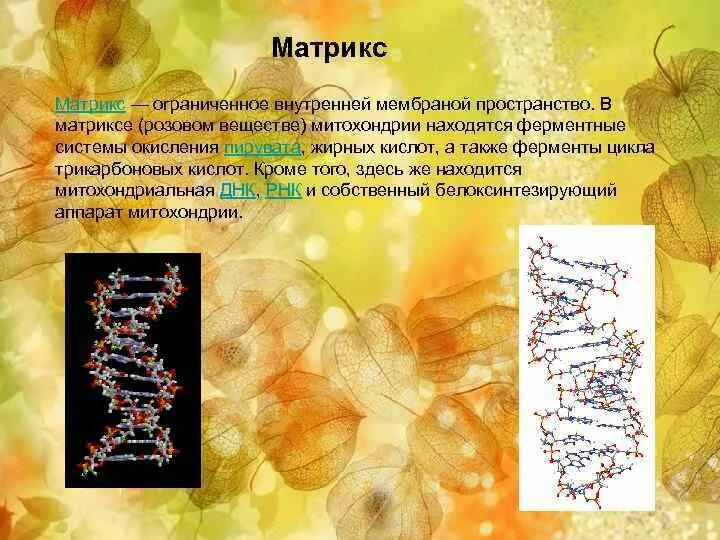 Матрикс

Матрикс — ограниченное внутренней мембраной пространство. В матриксе (розовом веществе) митохондрии находятся ферментные системы окисления пирувата, жирных кислот, а также ферменты цикла трикарбоновых кислот. Кроме того, здесь же находится митохондриальная ДНК, РНК и собственный белоксинтезирующий аппарат митохондрии.